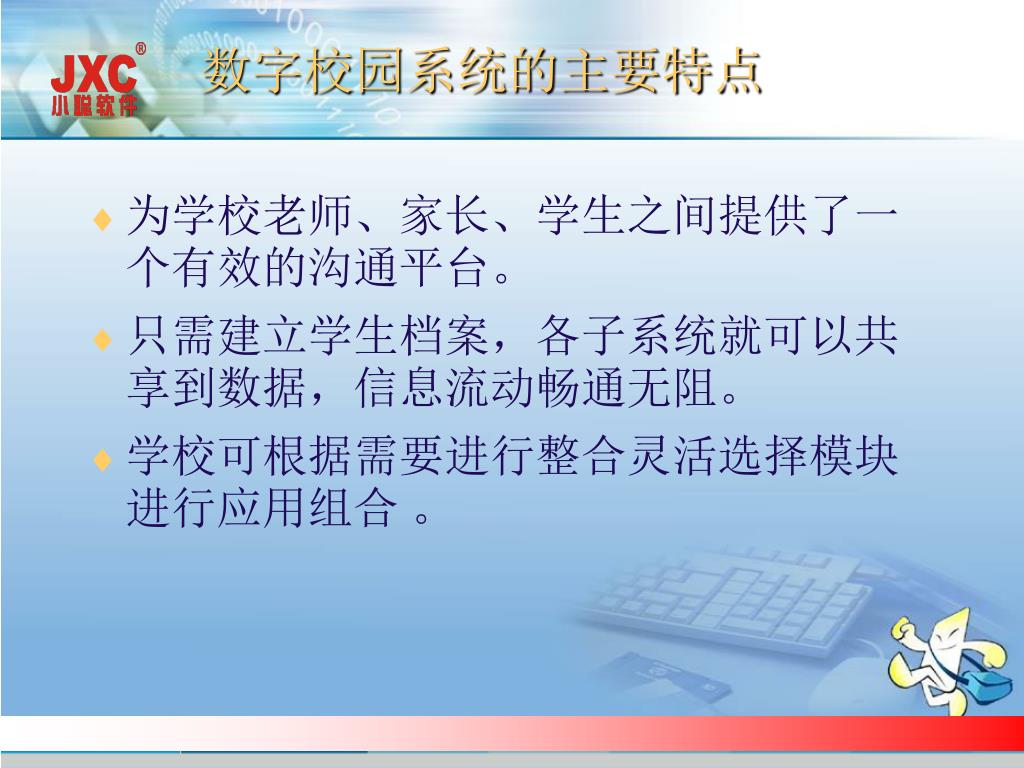 JXC®
小聪软件

数字校园系统的主要特点

♦ 为学校老师、家长、学生之间提供了一个有效的沟通平台。

♦ 只需建立学生档案，各子系统就可以共享到数据，信息流动畅通无阻。

♦ 学校可根据需要进行整合灵活选择模块进行应用组合 。